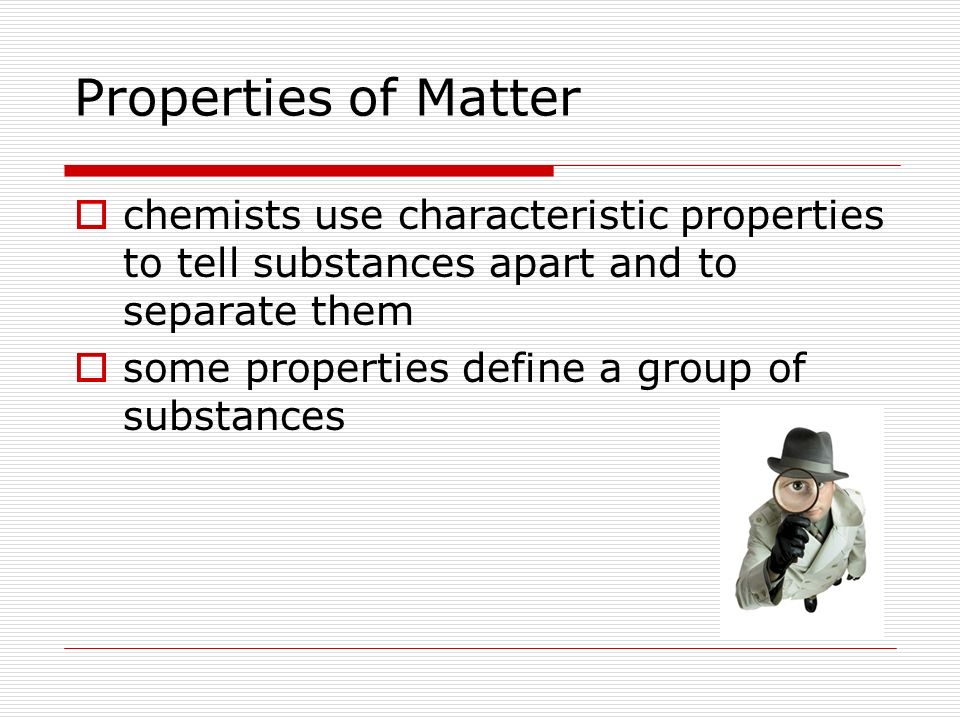 Properties of Matter

chemists use characteristic properties to tell substances apart and to separate them

some properties define a group of substances